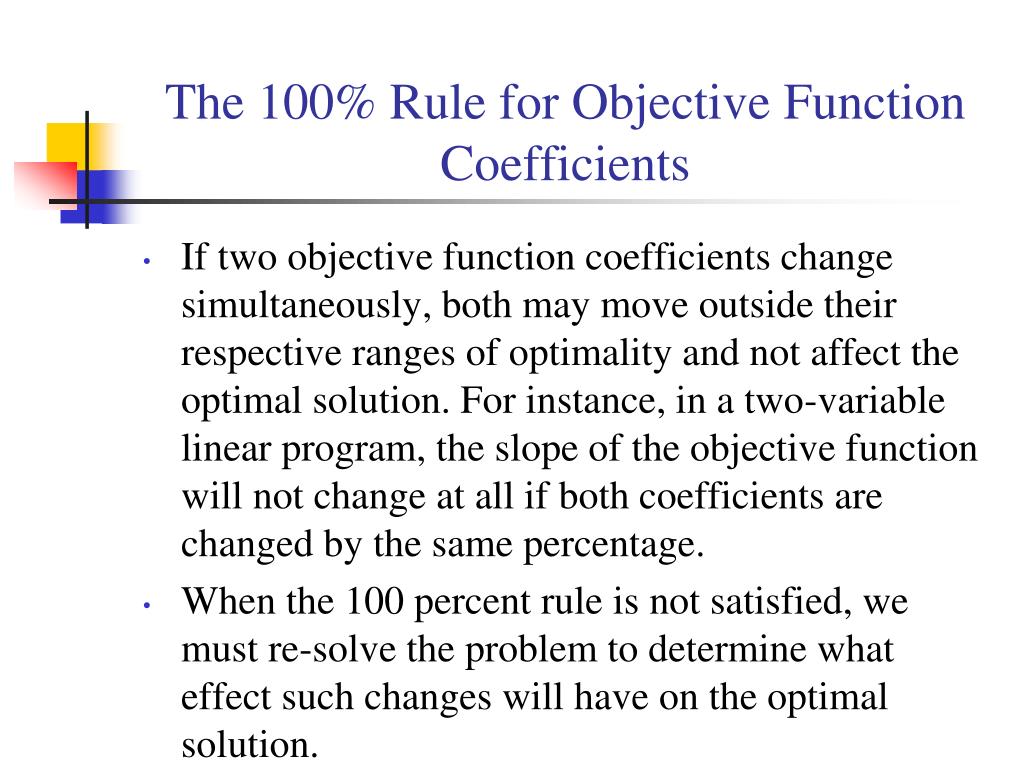 The 100% Rule for Objective Function Coefficients

• If two objective function coefficients change simultaneously, both may move outside their respective ranges of optimality and not affect the optimal solution. For instance, in a two-variable linear program, the slope of the objective function will not change at all if both coefficients are changed by the same percentage.

• When the 100 percent rule is not satisfied, we must re-solve the problem to determine what effect such changes will have on the optimal solution.